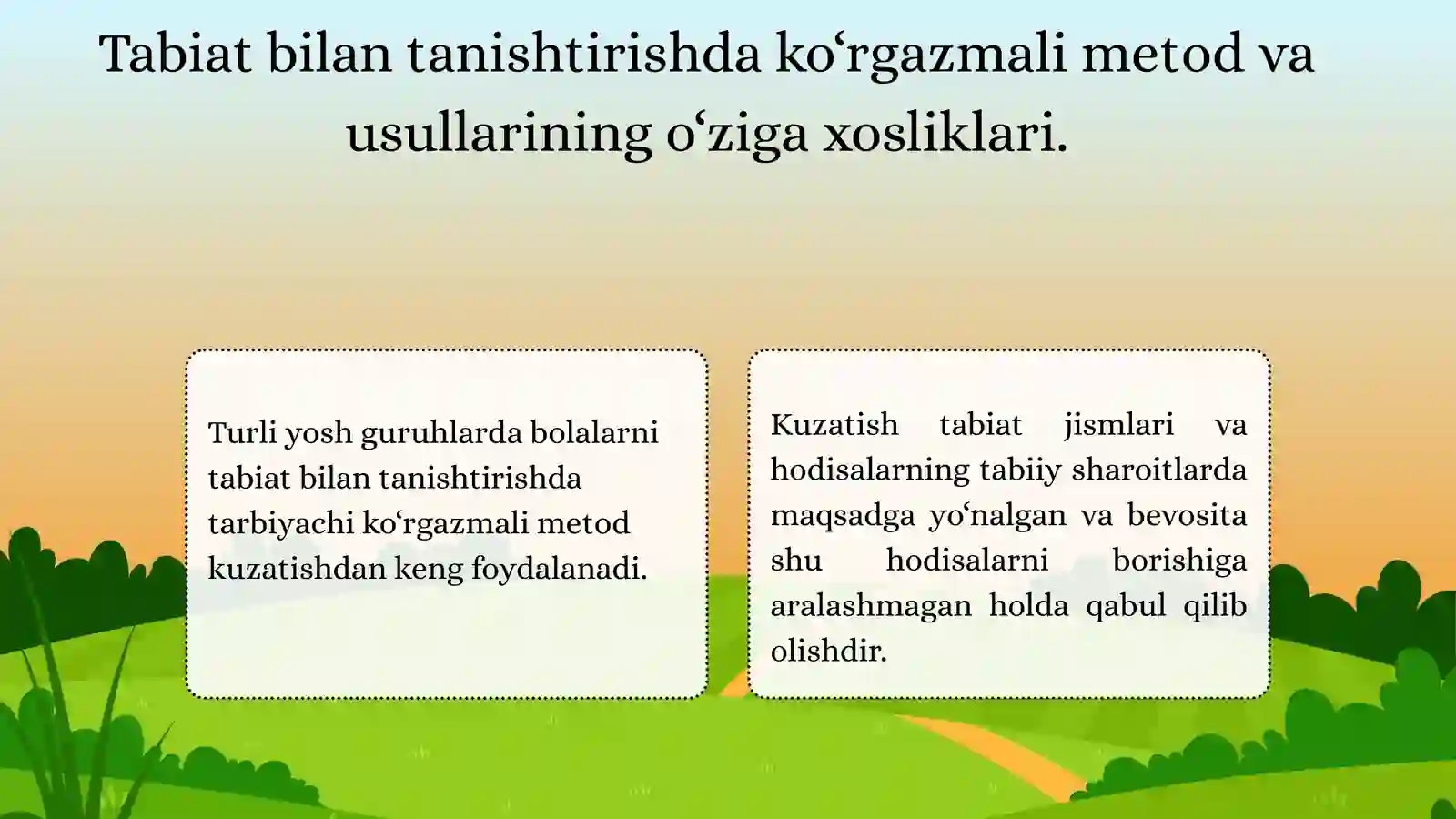 Tabiat bilan tanishtirishda koʻrgazmali metod va usullarining oʻziga xosliklari.

Turli yosh guruhlarda bolalarni tabiat bilan tanishtirishda tarbiyachi koʻrgazmali metod kuzatishdan keng foydalanadi.

Kuzatish tabiat jismlari va hodisalarning tabiiy sharoitlarda maqsadga yoʻnalgan va bevosita shu hodisalarni borishiga aralashmagan holda qabul qilib olishdir.